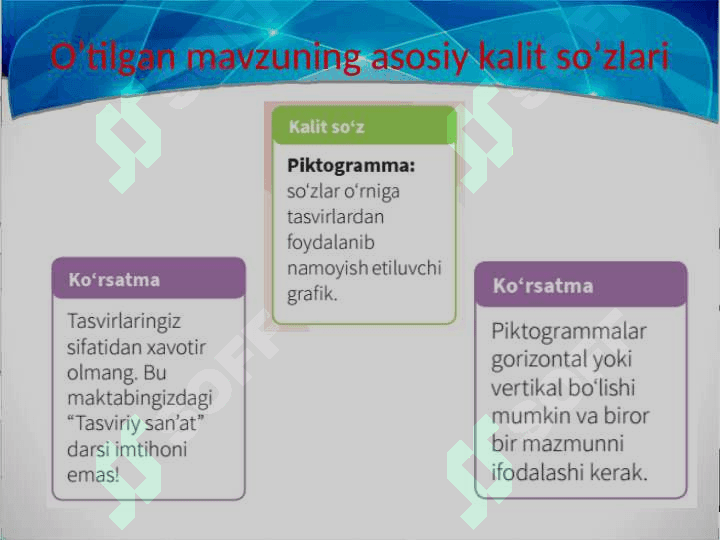 O'tilgan mavzuning asosiy kalit so'zlari

Kalit so‘z

**Piktogramma:** so‘zlar o‘rniga tasvirlardan foydalanib namoyish etiluvchi grafik.

Ko‘rsatma

Tasvirlaringiz sifatidan xavotir olmang. Bu maktabingizdagi “Tasviriy san’at” darsi imtihoni emas!

Ko‘rsatma

Piktogrammalar gorizontal yoki vertikal bo‘lishi mumkin va biror bir mazmunni ifodalashi kerak.